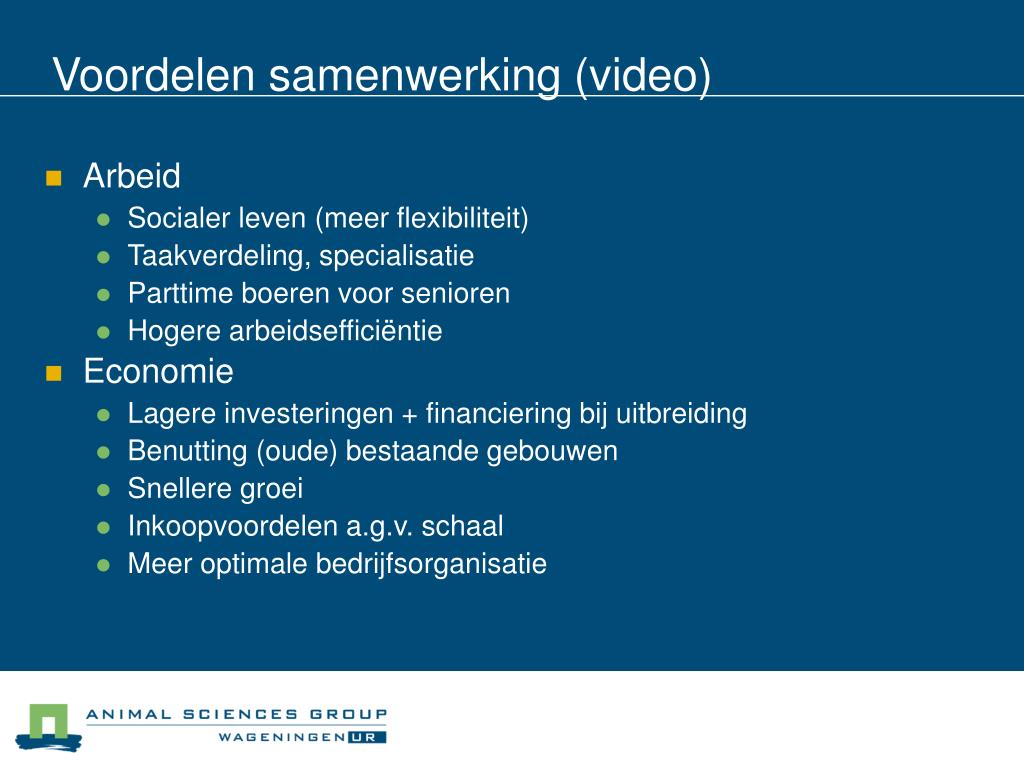 Voordelen samenwerking (video)

Arbeid
Socialer leven (meer flexibiliteit)
Taakverdeling, specialisatie
Parttime boeren voor senioren
Hogere arbeidsefficiëntie

Economie
Lagere investeringen + financiering bij uitbreiding
Benutting (oude) bestaande gebouwen
Snellere groei
Inkoopvoordelen a.g.v. schaal
Meer optimale bedrijfsorganisatie

ANIMAL SCIENCES GROUP
WAGENINGEN UR